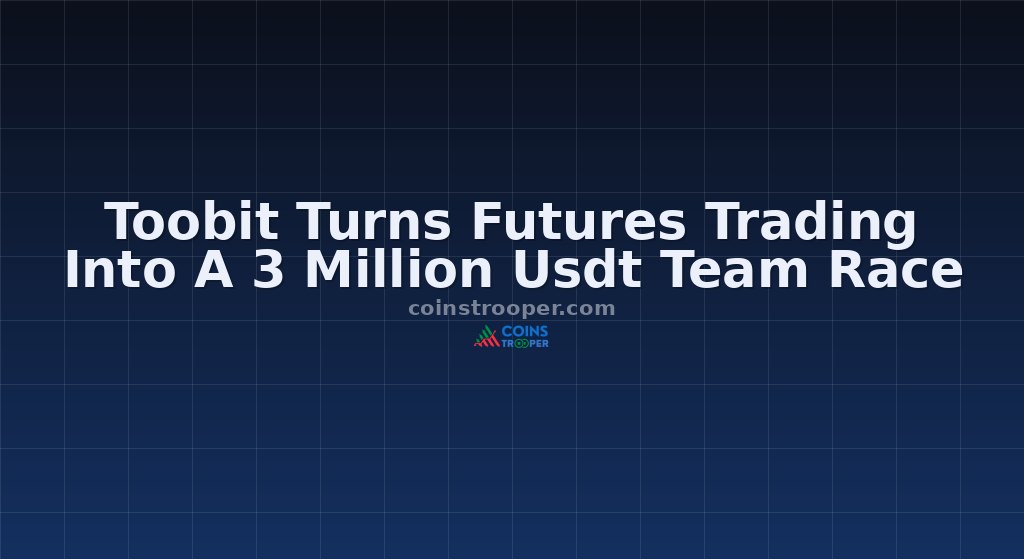 Toobit Turns Futures Trading Into A 3 Million Usdt Team Race

coinstrooper.com

COINS TROOPER